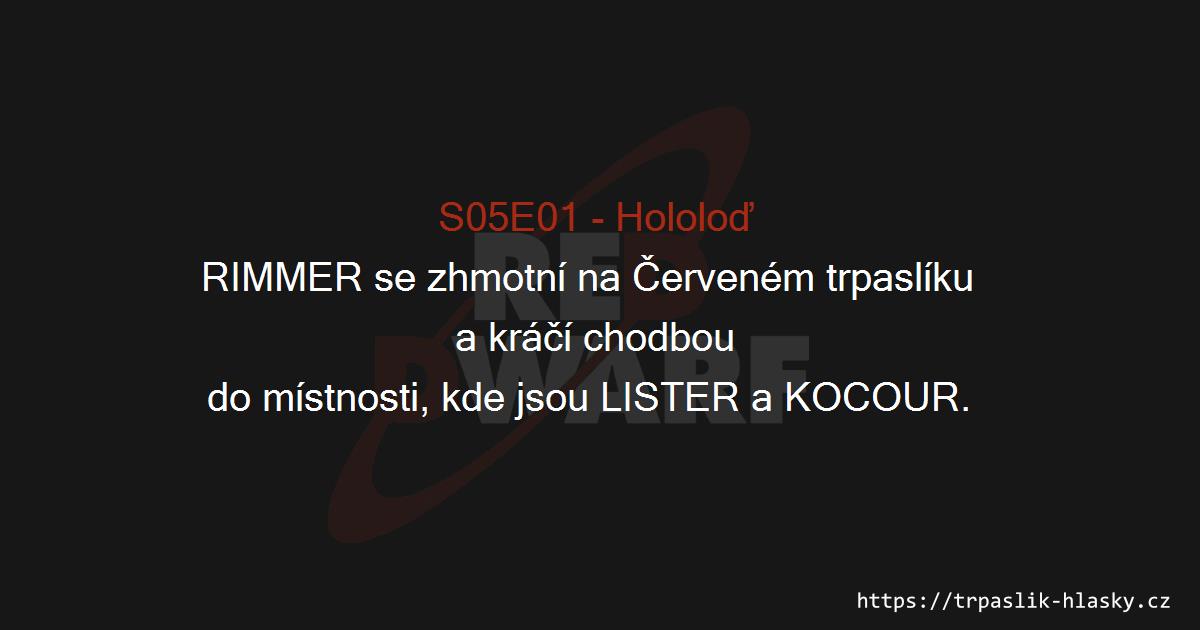 S05E01 - Hololoď

RIMMER se zhmotní na Červeném trpaslíku a kráčí chodbou do místnosti, kde jsou LISTER a KOCOUR.

RED DWARF

https://trpaslik-hlasky.cz